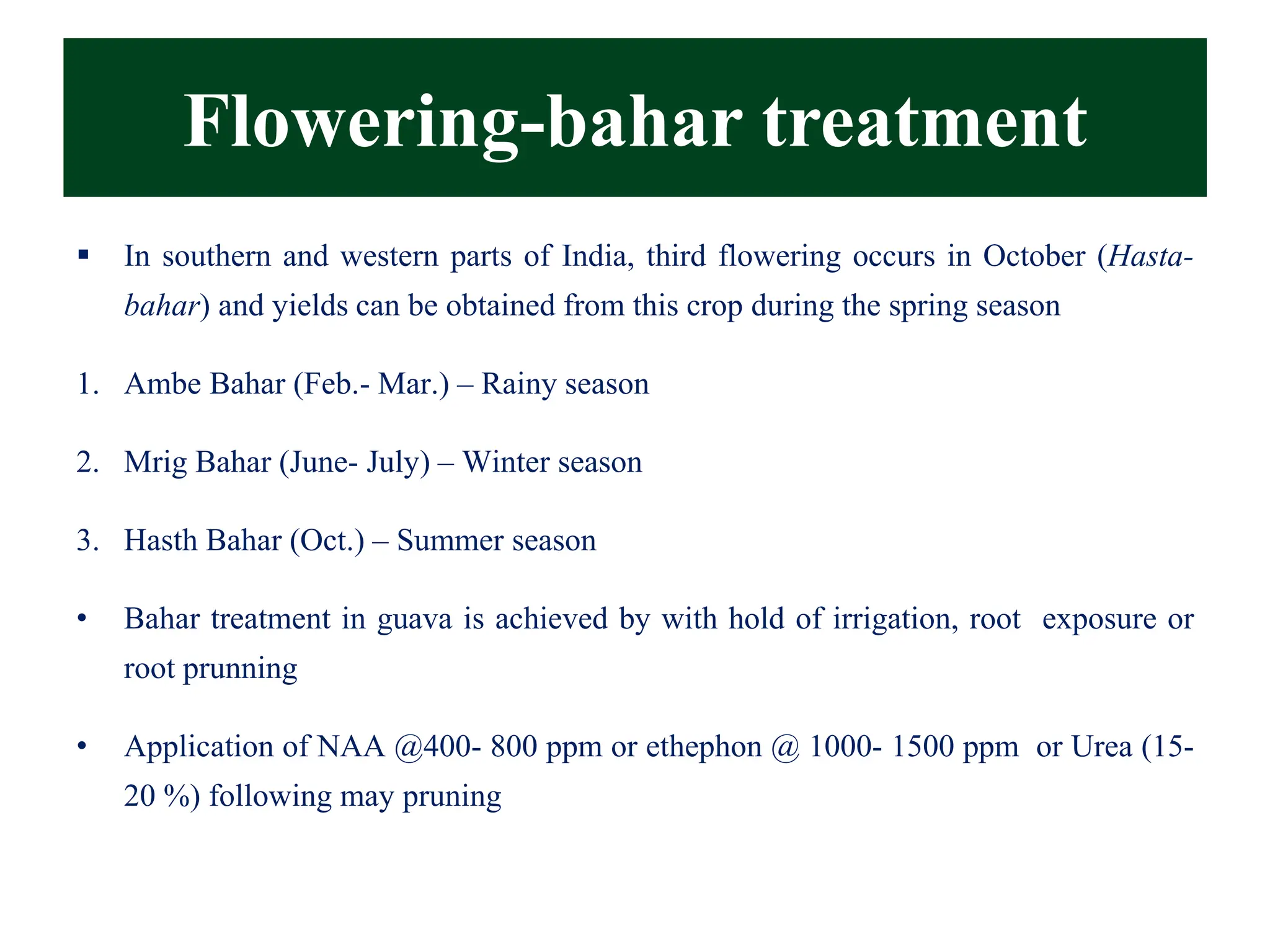 Flowering-bahar treatment

▪ In southern and western parts of India, third flowering occurs in October (Hasta-bahar) and yields can be obtained from this crop during the spring season

1. Ambe Bahar (Feb.- Mar.) – Rainy season

2. Mrig Bahar (June- July) – Winter season

3. Hasth Bahar (Oct.) – Summer season

• Bahar treatment in guava is achieved by with hold of irrigation, root exposure or root prunning

• Application of NAA @400- 800 ppm or ethephon @ 1000- 1500 ppm or Urea (15-20 %) following may pruning